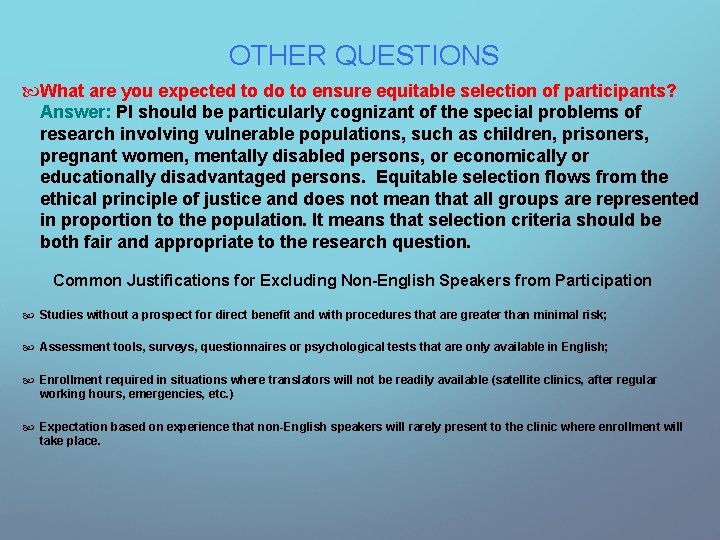 OTHER QUESTIONS

What are you expected to do to ensure equitable selection of participants?
Answer: PI should be particularly cognizant of the special problems of research involving vulnerable populations, such as children, prisoners, pregnant women, mentally disabled persons, or economically or educationally disadvantaged persons. Equitable selection flows from the ethical principle of justice and does not mean that all groups are represented in proportion to the population. It means that selection criteria should be both fair and appropriate to the research question.

Common Justifications for Excluding Non-English Speakers from Participation

Studies without a prospect for direct benefit and with procedures that are greater than minimal risk;

Assessment tools, surveys, questionnaires or psychological tests that are only available in English;

Enrollment required in situations where translators will not be readily available (satellite clinics, after regular working hours, emergencies, etc.)

Expectation based on experience that non-English speakers will rarely present to the clinic where enrollment will take place.